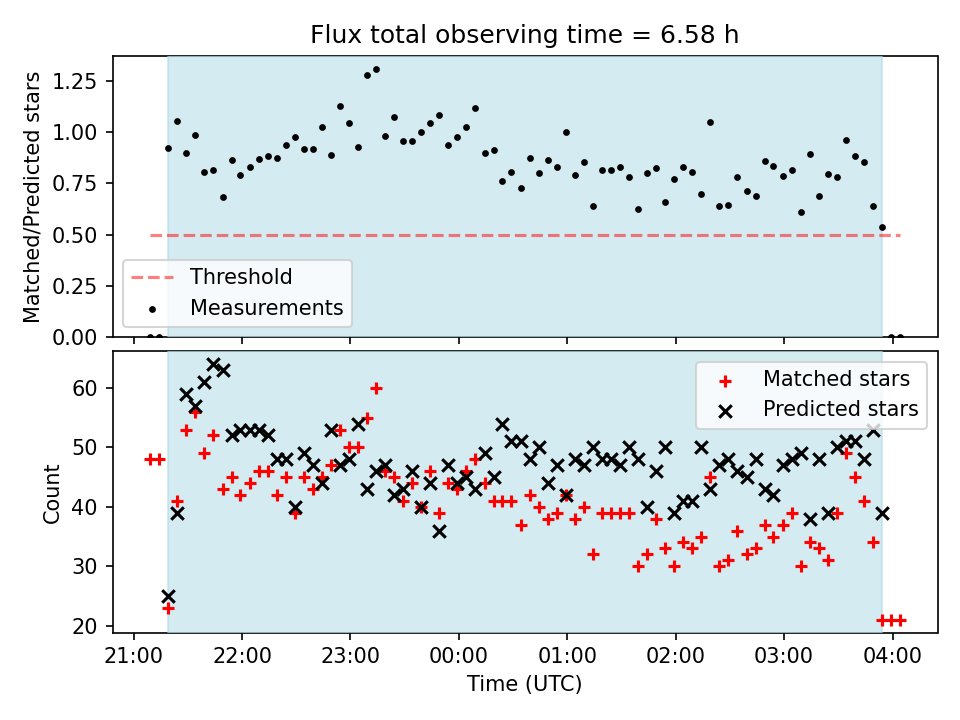 Flux total observing time = 6.58 h

Matched/Predicted stars

1.25
1.00
0.75
0.50
0.25
0.00

Threshold
Measurements

Count

60
50
40
30
20

Matched stars
Predicted stars

21:00
22:00
23:00
00:00
01:00
02:00
03:00
04:00

Time (UTC)